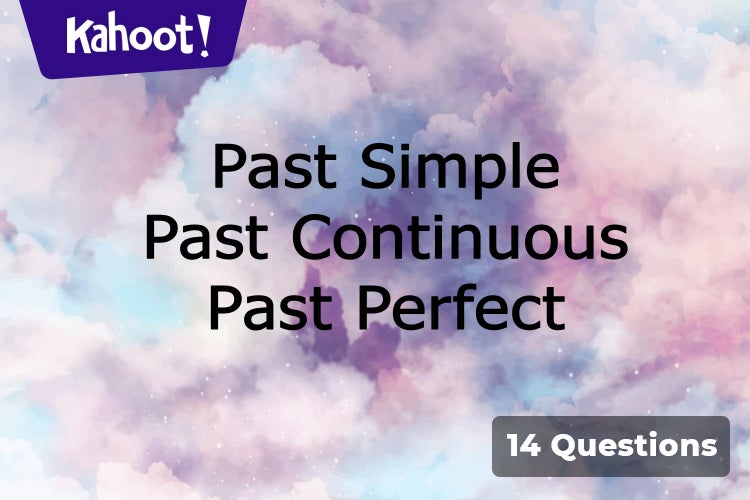 Kahoot!

Past Simple
Past Continuous
Past Perfect

14 Questions